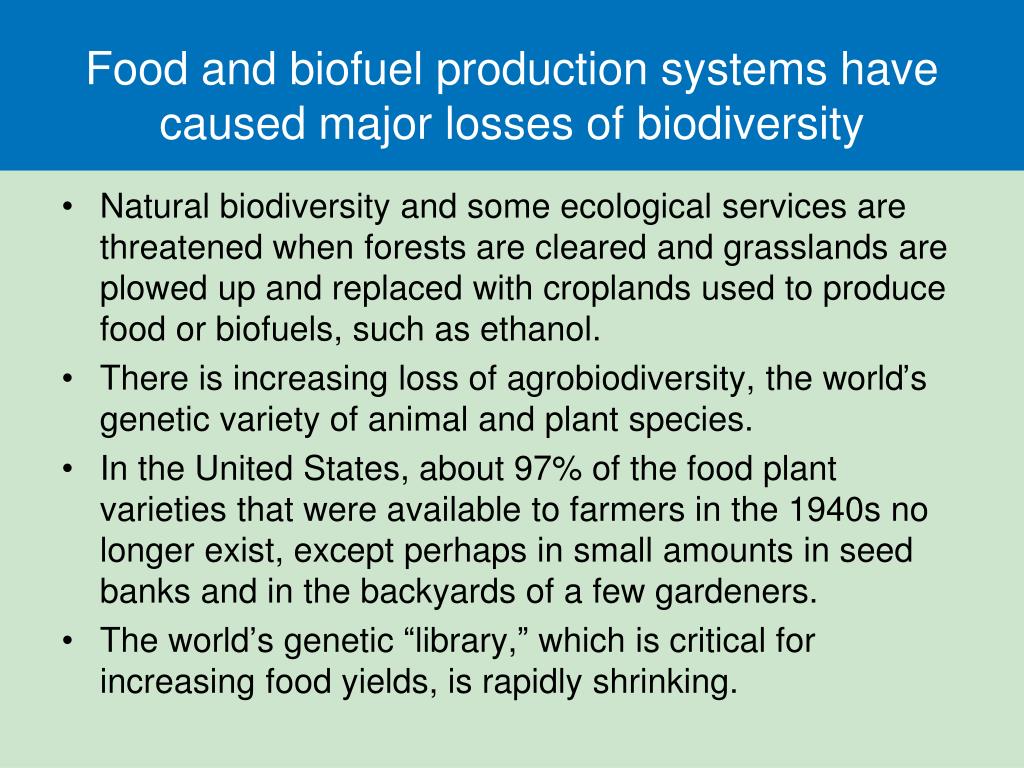 Food and biofuel production systems have caused major losses of biodiversity

• Natural biodiversity and some ecological services are threatened when forests are cleared and grasslands are plowed up and replaced with croplands used to produce food or biofuels, such as ethanol.
• There is increasing loss of agrobiodiversity, the world’s genetic variety of animal and plant species.
• In the United States, about 97% of the food plant varieties that were available to farmers in the 1940s no longer exist, except perhaps in small amounts in seed banks and in the backyards of a few gardeners.
• The world’s genetic “library,” which is critical for increasing food yields, is rapidly shrinking.